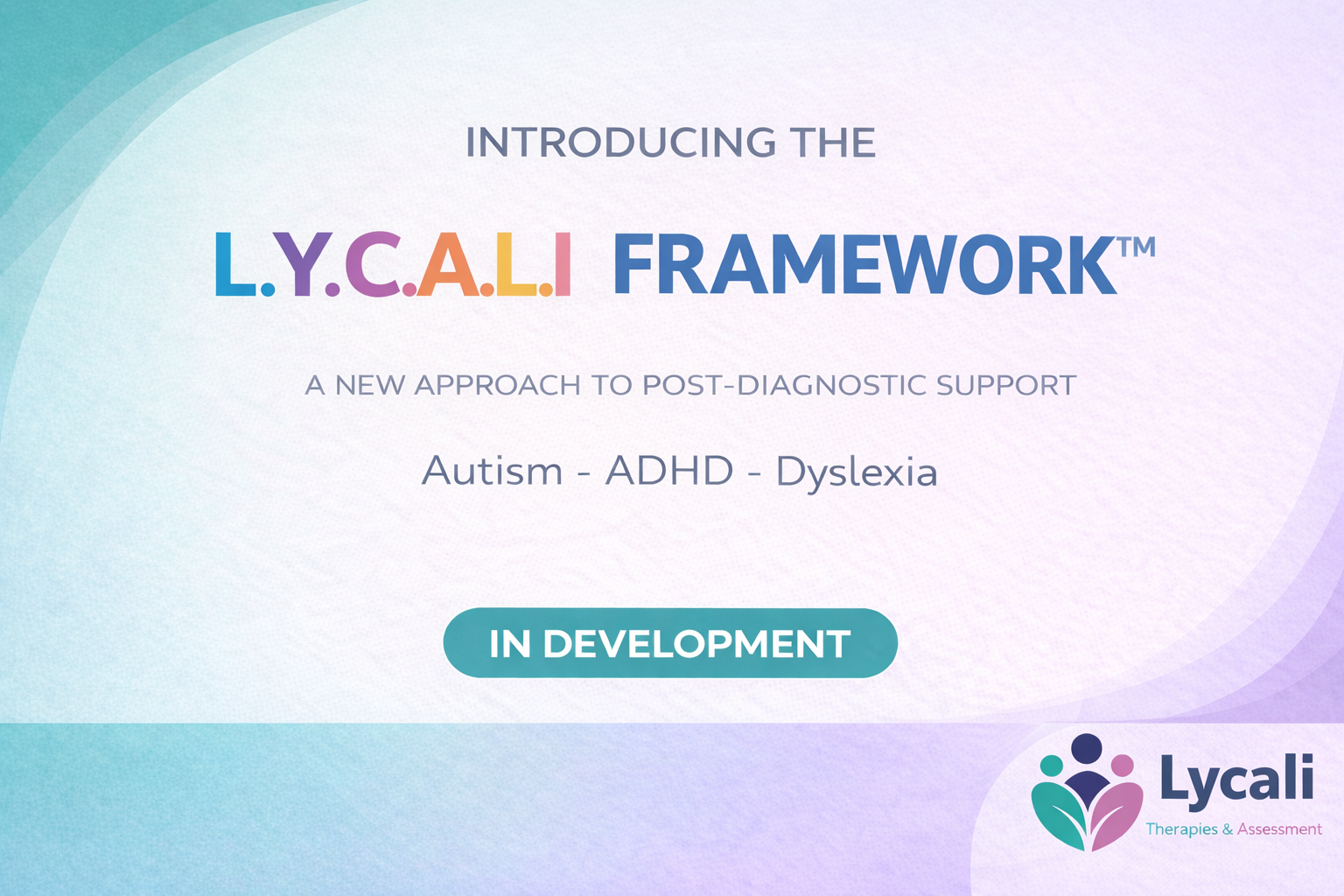 INTRODUCING THE

L.Y.C.A.L.I FRAMEWORK™

A NEW APPROACH TO POST-DIAGNOSTIC SUPPORT

Autism - ADHD - Dyslexia

IN DEVELOPMENT

Lycali
Therapies & Assessment